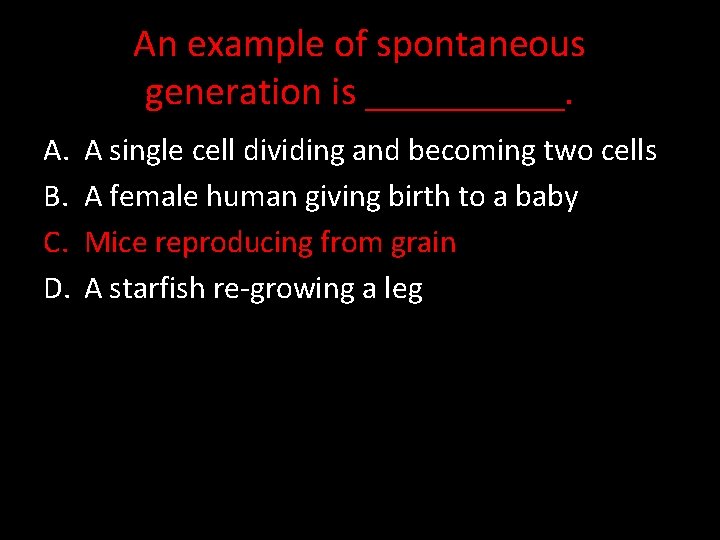 An example of spontaneous generation is __________.

A. A single cell dividing and becoming two cells
B. A female human giving birth to a baby
C. Mice reproducing from grain
D. A starfish re-growing a leg